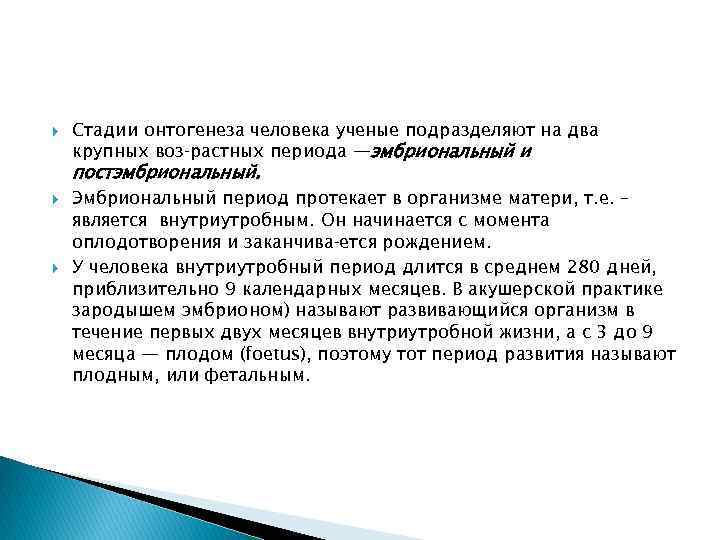 Стадии онтогенеза человека ученые подразделяют на два крупных воз-растных периода —эмбриональный и постэмбриональный.

Эмбриональный период протекает в организме матери, т.е. – является внутриутробным. Он начинается с момента оплодотворения и заканчива-ется рождением.

У человека внутриутробный период длится в среднем 280 дней, приблизительно 9 календарных месяцев. В акушерской практике зародышем эмбрионом) называют развивающийся организм в течение первых двух месяцев внутриутробной жизни, а с 3 до 9 месяца — плодом (foetus), поэтому тот период развития называют плодным, или фетальным.